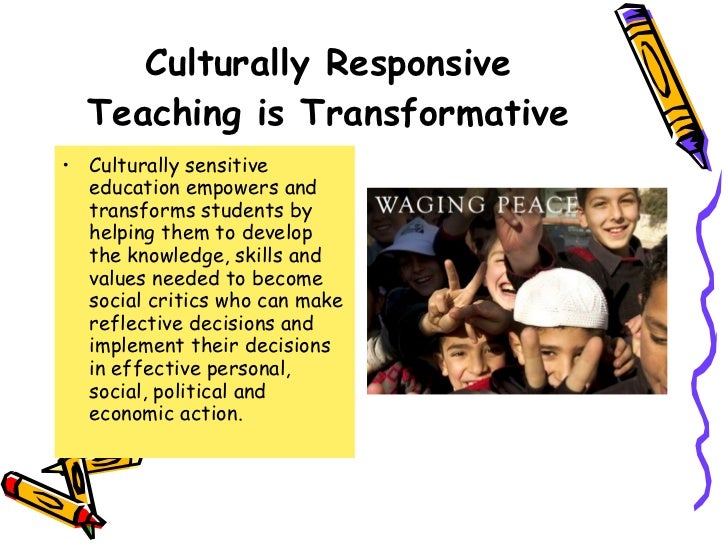 Culturally Responsive Teaching is Transformative

• Culturally sensitive education empowers and transforms students by helping them to develop the knowledge, skills and values needed to become social critics who can make reflective decisions and implement their decisions in effective personal, social, political and economic action.

WAGING PEACE